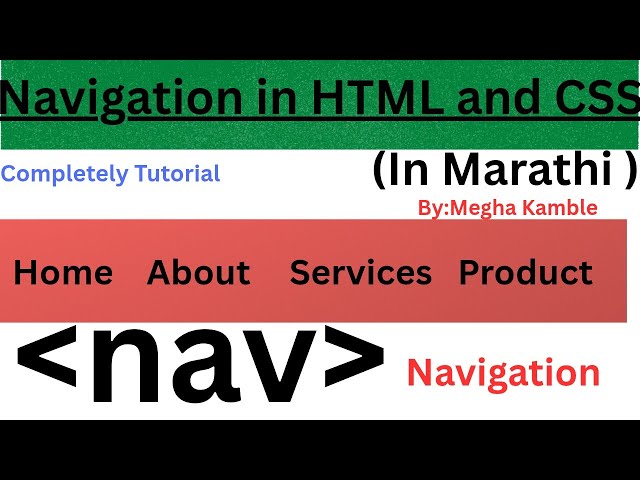 Navigation in HTML and CSS

Completely Tutorial

(In Marathi )

By:Megha Kamble

Home About Services Product

<nav> Navigation